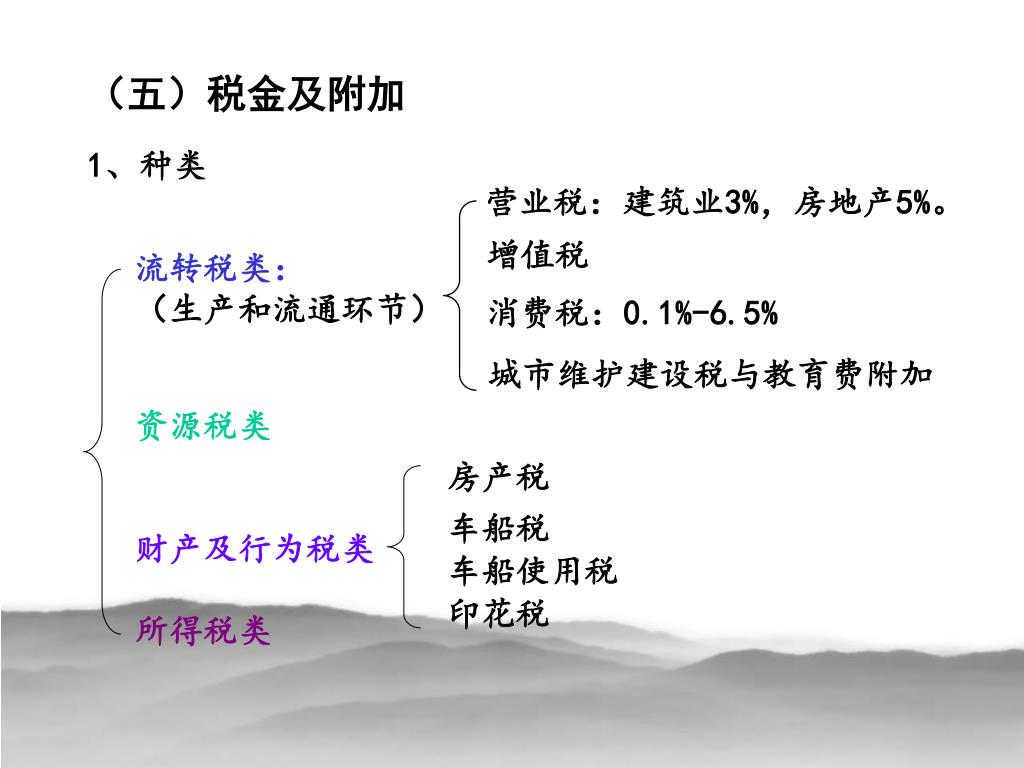 （五）税金及附加

1、种类

流转税类：
（生产和流通环节）

营业税：建筑业3%，房地产5%。

增值税

消费税：0.1%-6.5%

城市维护建设税与教育费附加

资源税类

财产及行为税类

房产税

车船税

车船使用税

印花税

所得税类